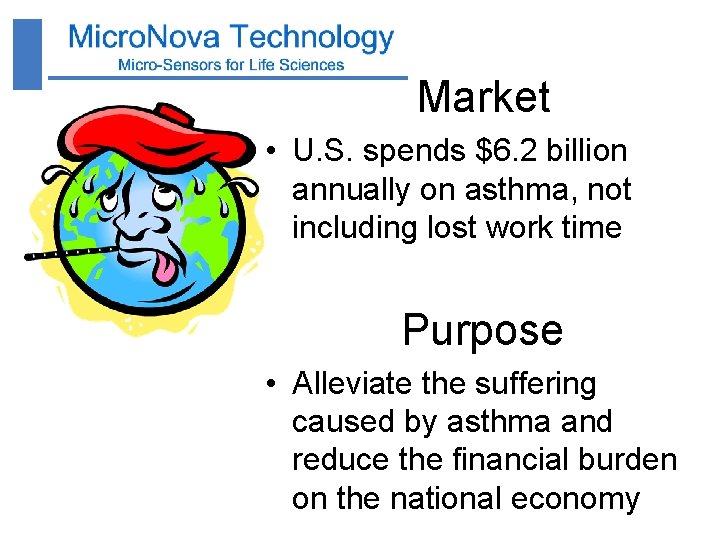 MicroNova Technology
Micro-Sensors for Life Sciences

Market

• U.S. spends \$6.2 billion annually on asthma, not including lost work time

Purpose

• Alleviate the suffering caused by asthma and reduce the financial burden on the national economy